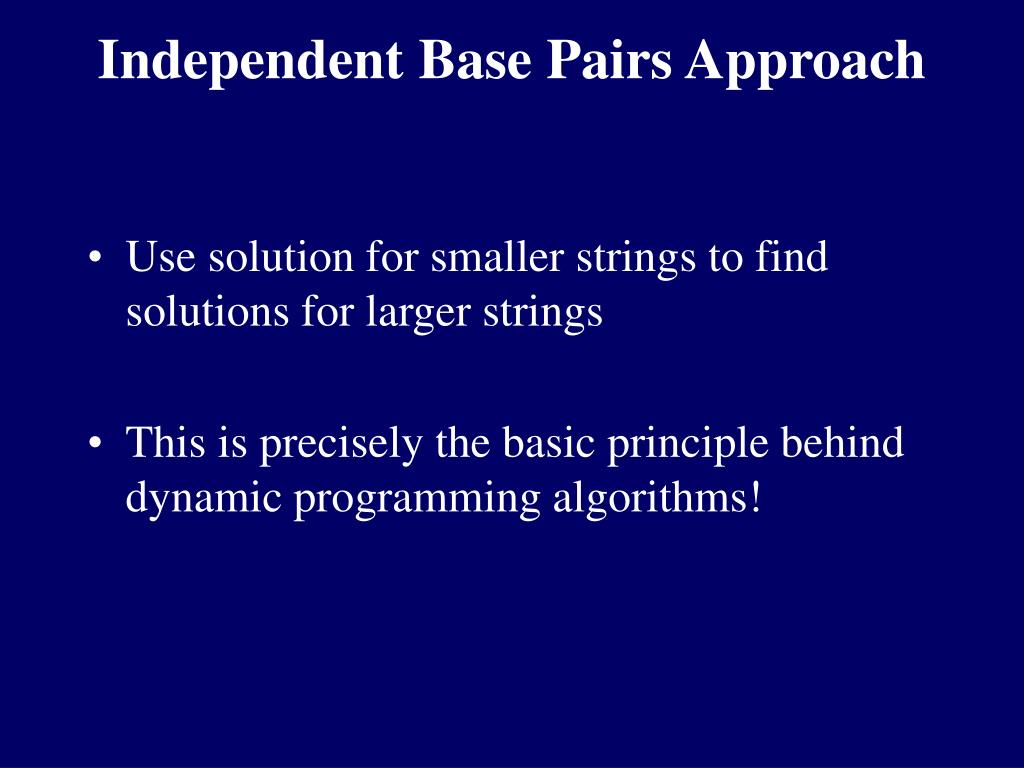 Independent Base Pairs Approach

• Use solution for smaller strings to find solutions for larger strings

• This is precisely the basic principle behind dynamic programming algorithms!